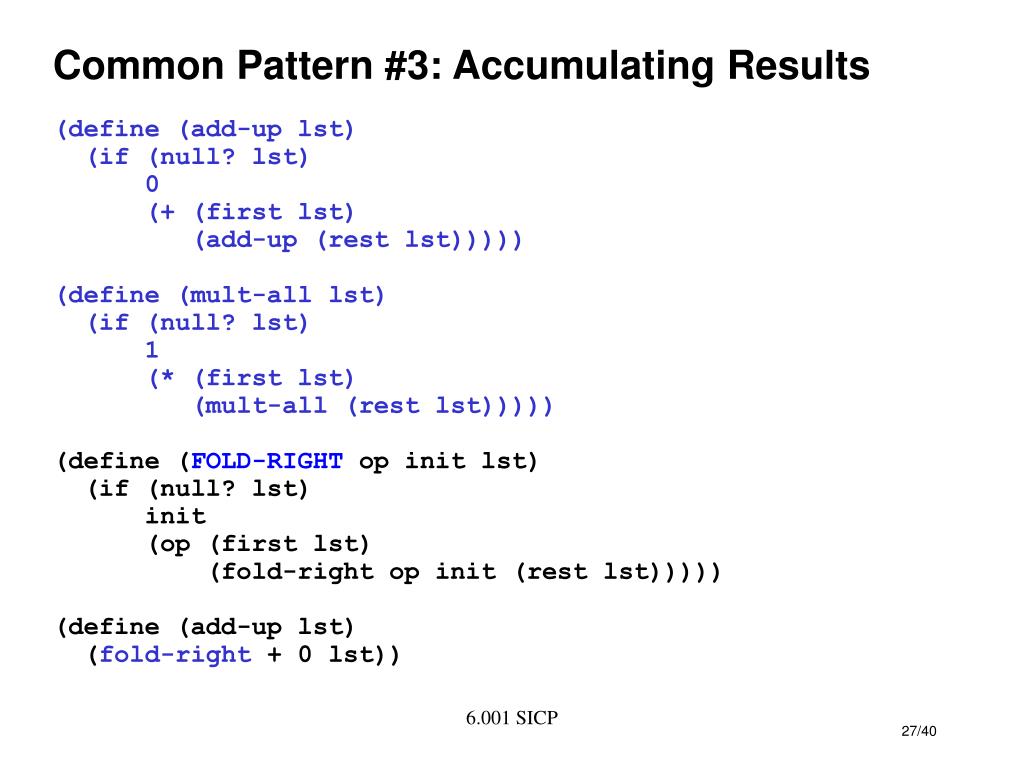 Common Pattern #3: Accumulating Results

(define (add-up lst)
  (if (null? lst)
      0
      (+ (first lst)
         (add-up (rest lst)))))

(define (mult-all lst)
  (if (null? lst)
      1
      (* (first lst)
         (mult-all (rest lst)))))

(define (FOLD-RIGHT op init lst)
  (if (null? lst)
      init
      (op (first lst)
          (fold-right op init (rest lst)))))

(define (add-up lst)
  (fold-right + 0 lst))

6.001 SICP

27/40